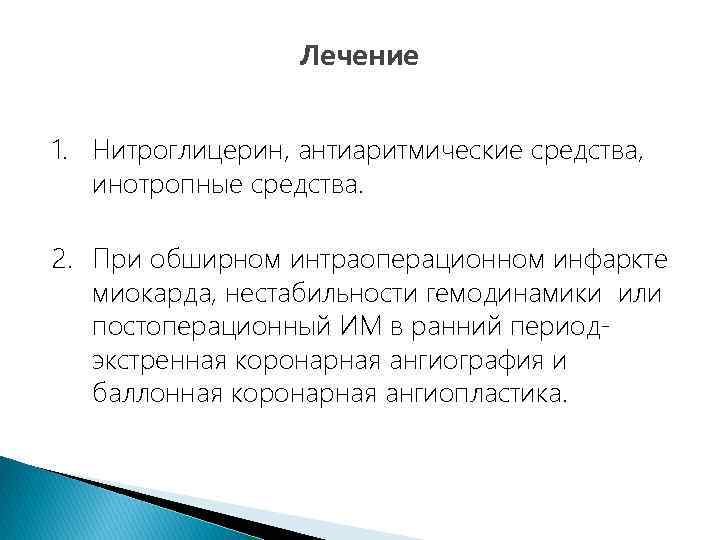 Лечение

1. Нитроглицерин, антиаритмические средства, инотропные средства.

2. При обширном интраоперационном инфаркте миокарда, нестабильности гемодинамики или постоперационный ИМ в ранний период- экстренная коронарная ангиография и баллонная коронарная ангиопластика.